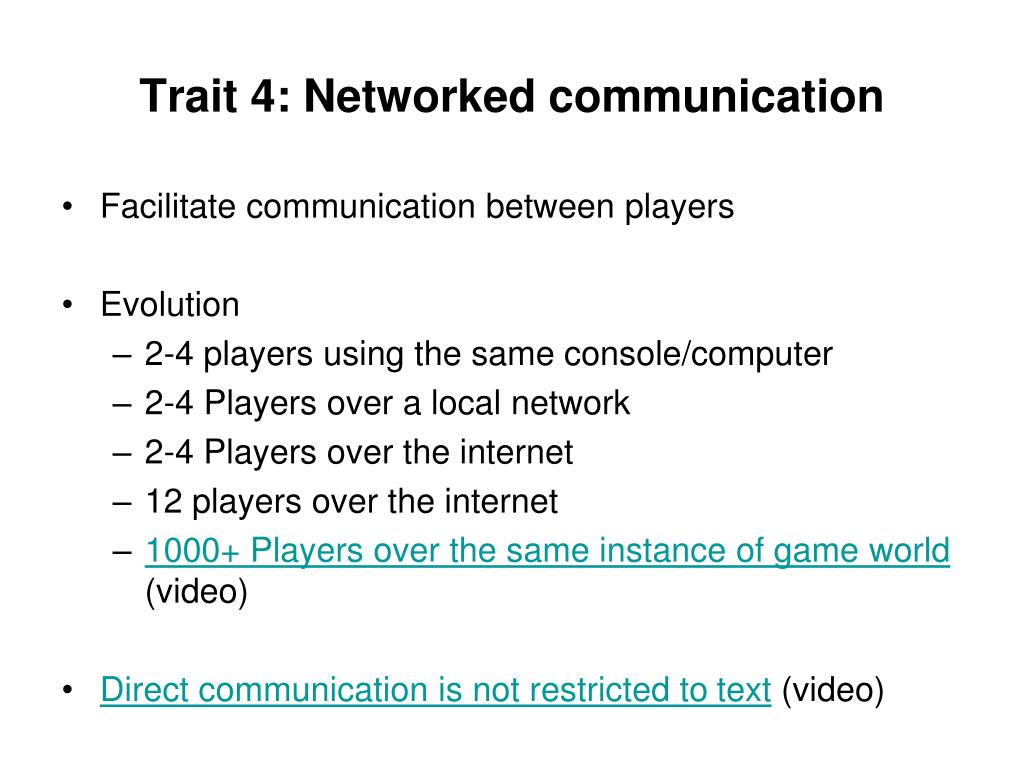 Trait 4: Networked communication

• Facilitate communication between players

• Evolution
– 2-4 players using the same console/computer
– 2-4 Players over a local network
– 2-4 Players over the internet
– 12 players over the internet
– 1000+ Players over the same instance of game world (video)

• Direct communication is not restricted to text (video)